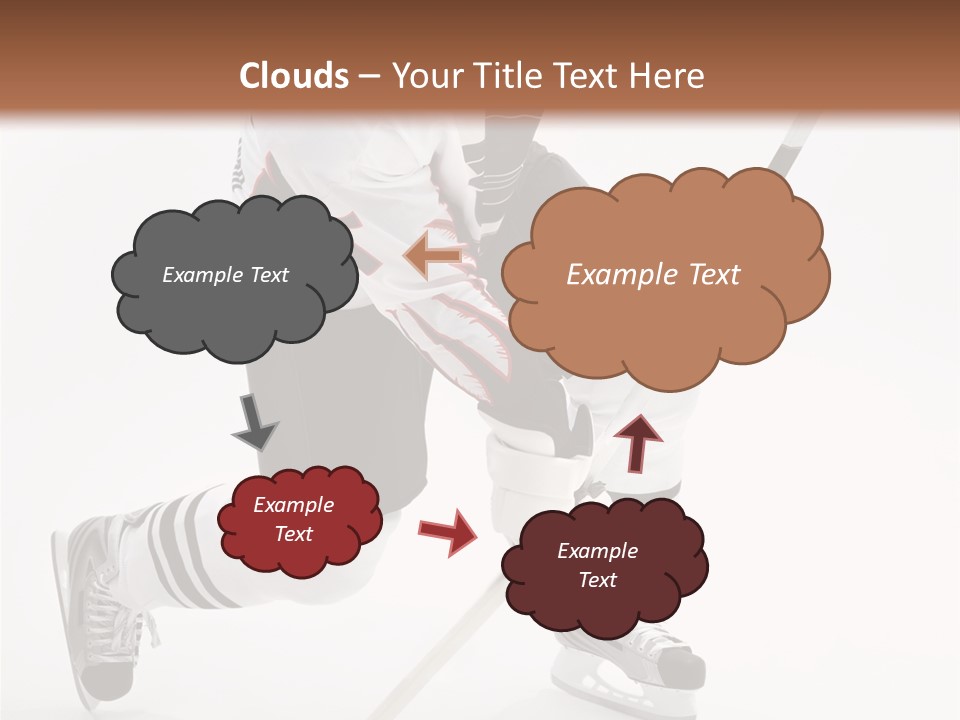 Clouds – Your Title Text Here

Example Text

Example Text

Example Text

Example Text